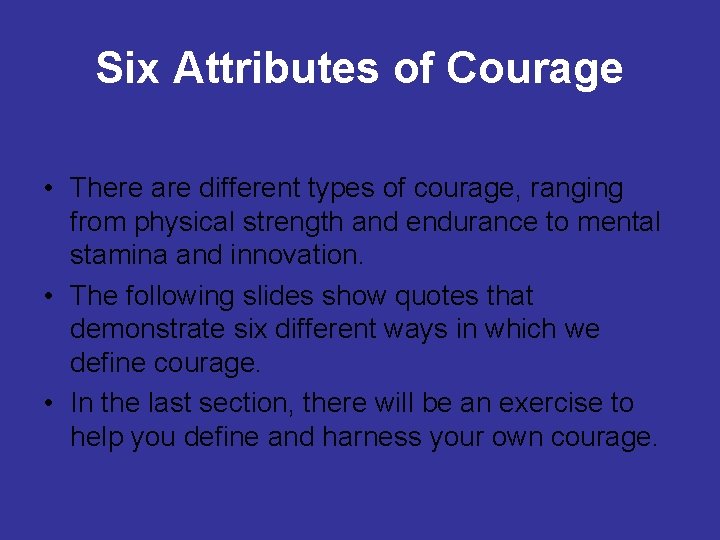 Six Attributes of Courage

• There are different types of courage, ranging from physical strength and endurance to mental stamina and innovation.

• The following slides show quotes that demonstrate six different ways in which we define courage.

• In the last section, there will be an exercise to help you define and harness your own courage.